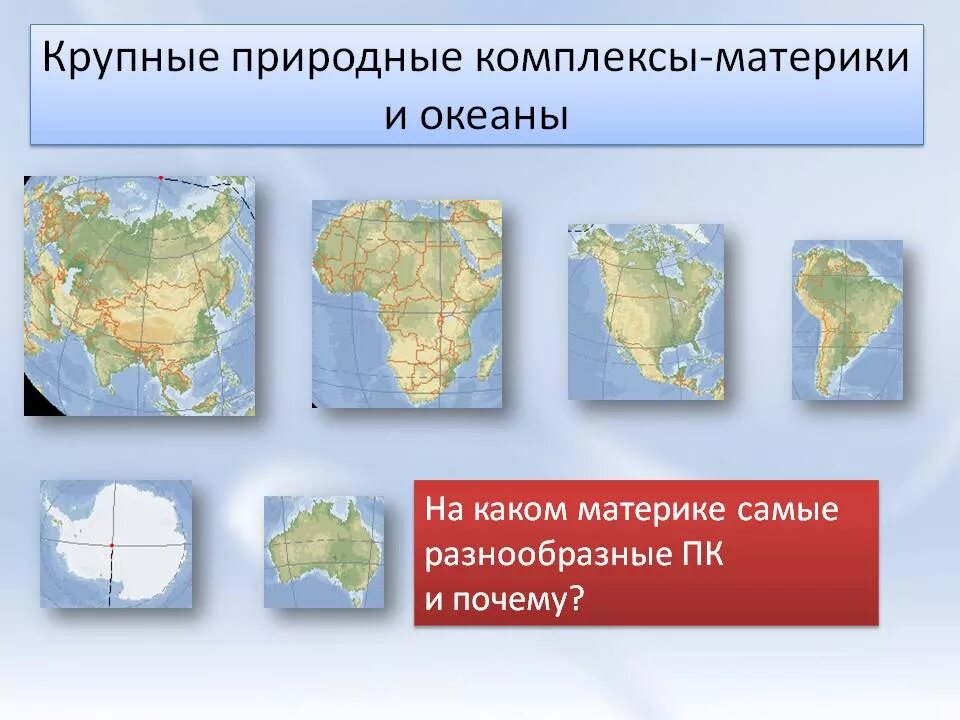 Крупные природные комплексы-материки и океаны

На каком материке самые разнообразные ПК
и почему?